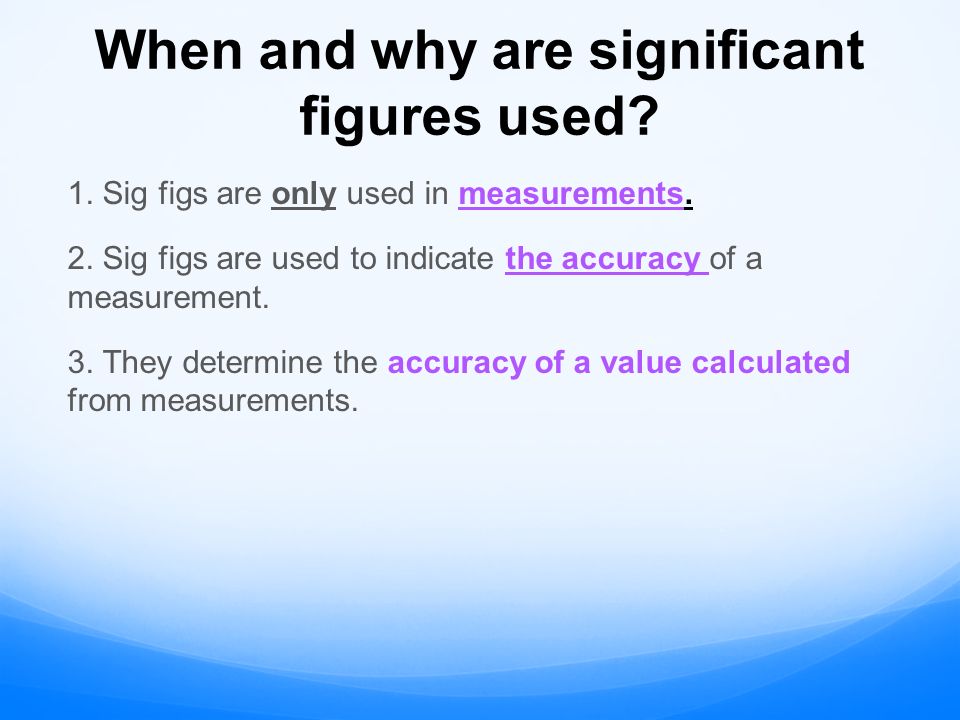 When and why are significant figures used?

1. Sig figs are only used in measurements.

2. Sig figs are used to indicate the accuracy of a measurement.

3. They determine the accuracy of a value calculated from measurements.